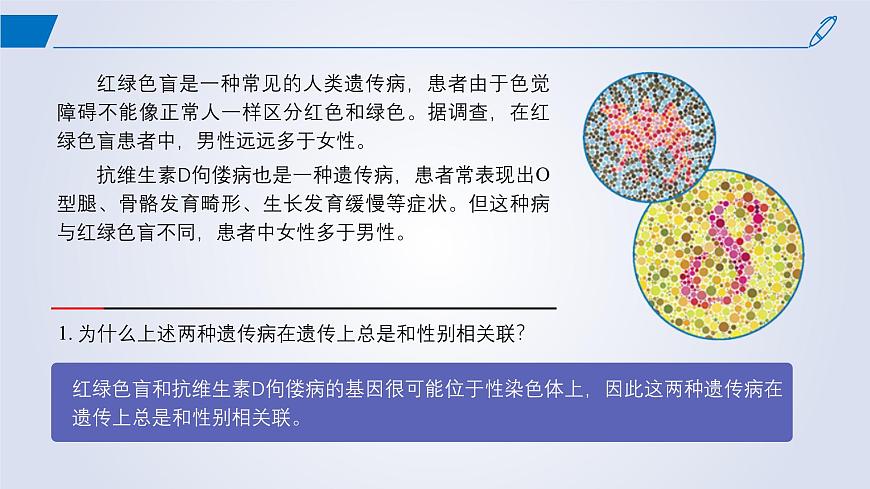 红绿色盲是一种常见的人类遗传病，患者由于色觉障碍不能像正常人一样区分红色和绿色。据调查，在红绿色盲患者中，男性远远多于女性。

抗维生素D佝偻病也是一种遗传病，患者常表现出O型腿、骨骼发育畸形、生长发育缓慢等症状。但这种病与红绿色盲不同，患者中女性多于男性。

1. 为什么上述两种遗传病在遗传上总是和性别相关联？

红绿色盲和抗维生素D佝偻病的基因很可能位于性染色体上，因此这两种遗传病在遗传上总是和性别相关联。